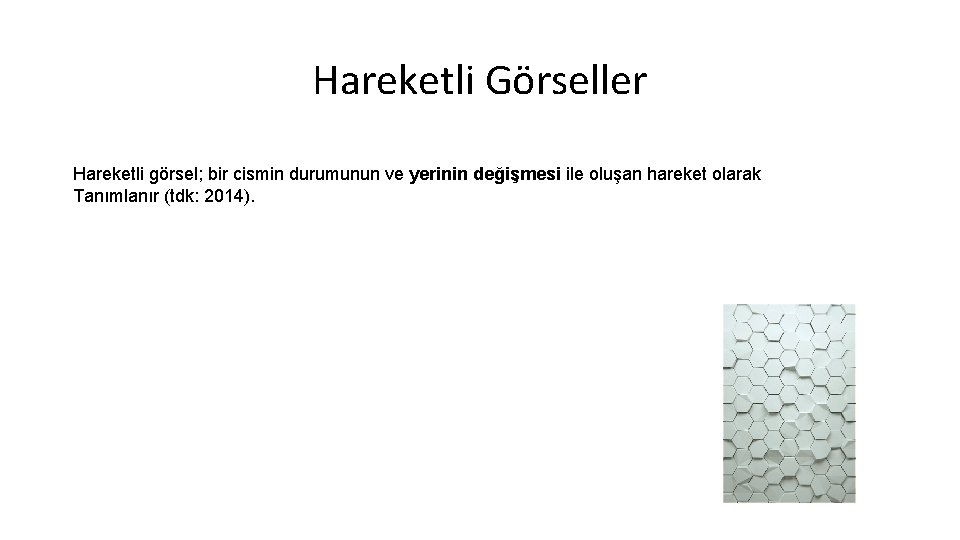 Hareketli Görseller

Hareketli görsel; bir cismin durumunun ve yerinin değişmesi ile oluşan hareket olarak Tanımlanır (tdk: 2014).